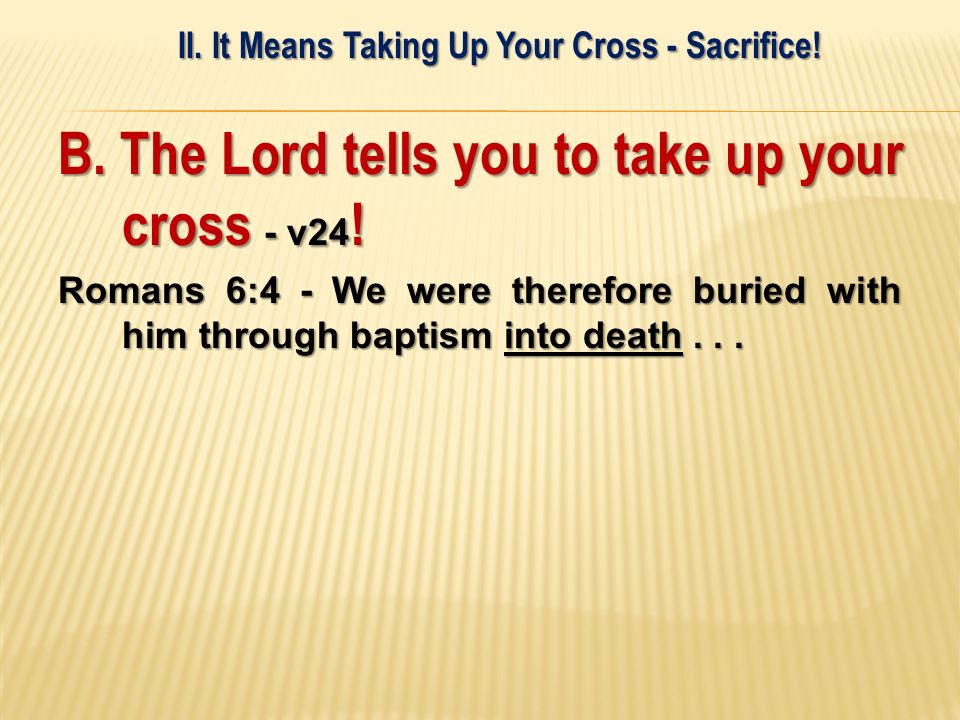 II. It Means Taking Up Your Cross - Sacrifice!

B. The Lord tells you to take up your cross - v24!

Romans 6:4 - We were therefore buried with him through baptism into death . . .